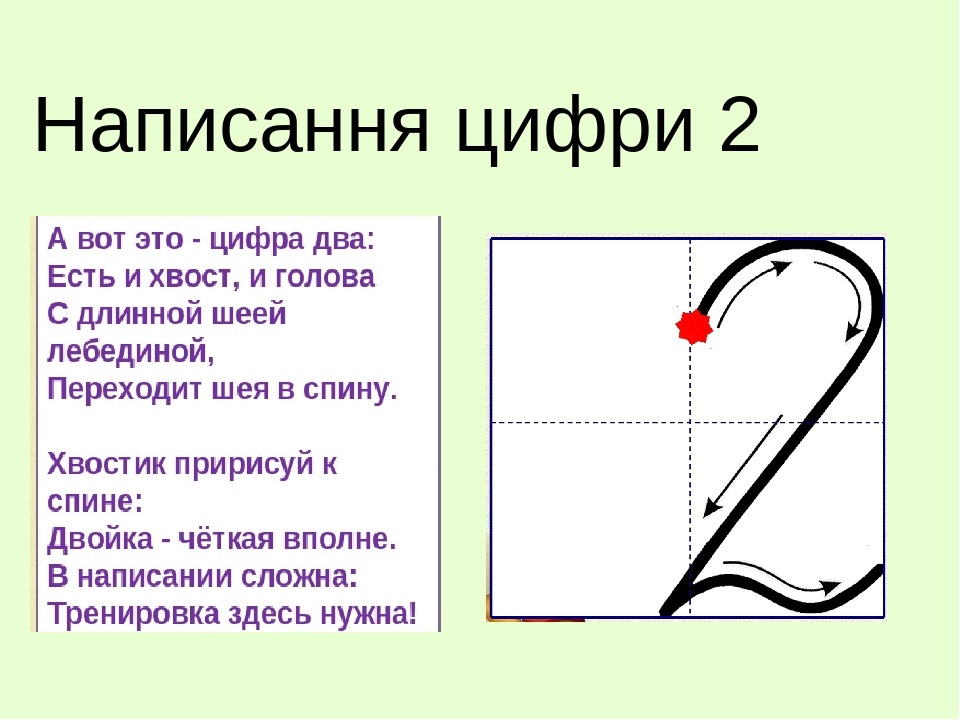 Написання цифри 2

А вот это - цифра два:
Есть и хвост, и голова
С длинной шеей лебединой,
Переходит шея в спину.

Хвостик пририсуй к спине:
Двойка - чёткая вполне.
В написании сложна:
Тренировка здесь нужна!